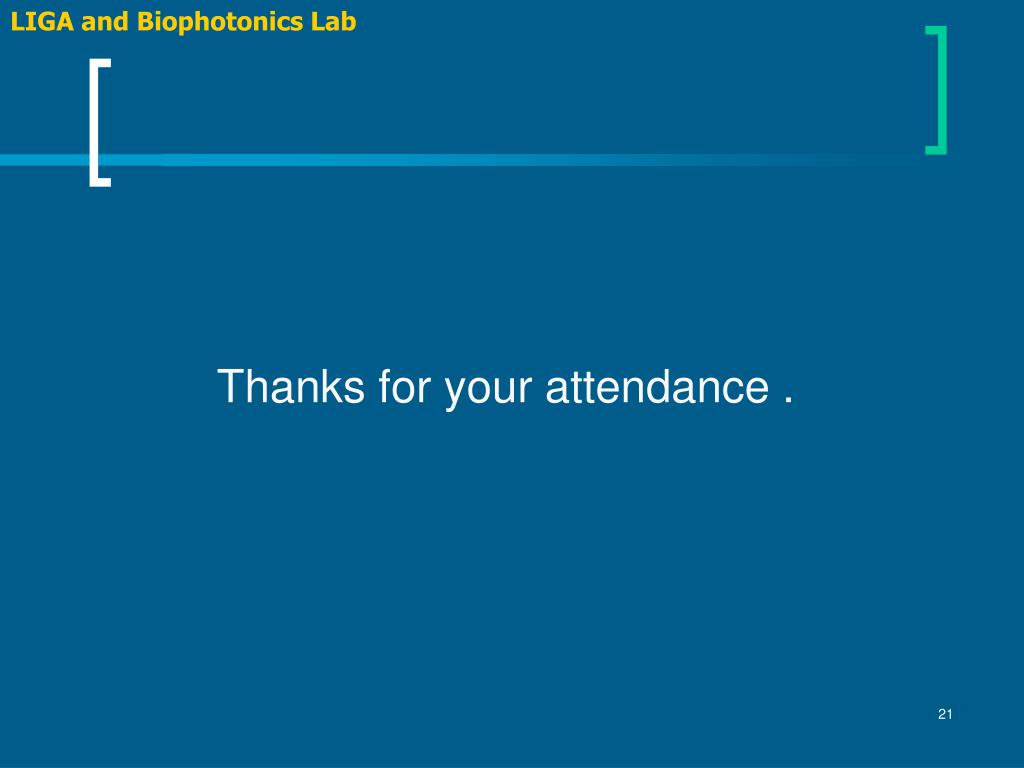 LIGA and Biophotonics Lab

Thanks for your attendance .

21